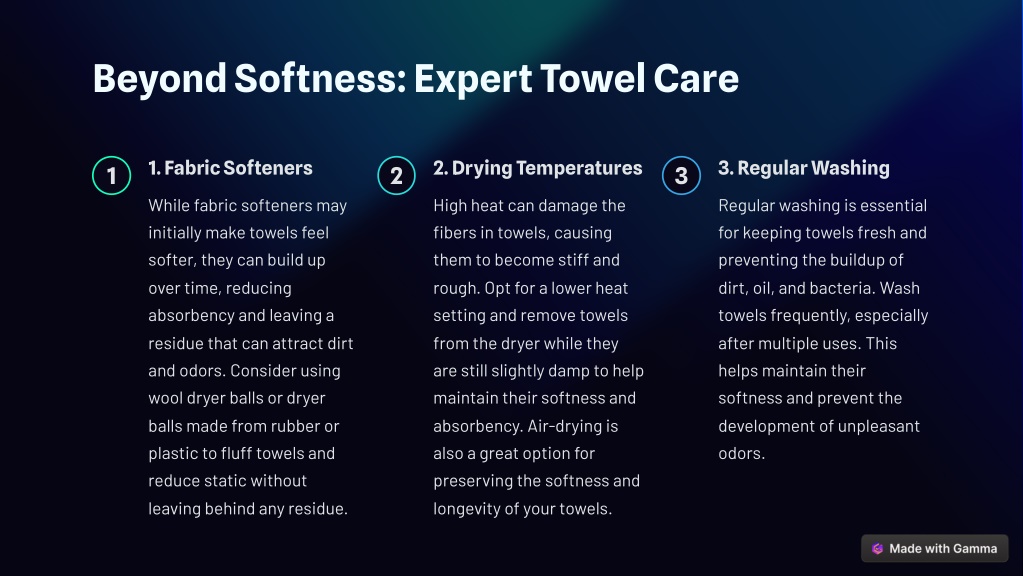 Beyond Softness: Expert Towel Care

1

1. Fabric Softeners

While fabric softeners may initially make towels feel softer, they can build up over time, reducing absorbency and leaving a residue that can attract dirt and odors. Consider using wool dryer balls or dryer balls made from rubber or plastic to fluff towels and reduce static without leaving behind any residue.

2

2. Drying Temperatures

High heat can damage the fibers in towels, causing them to become stiff and rough. Opt for a lower heat setting and remove towels from the dryer while they are still slightly damp to help maintain their softness and absorbency. Air-drying is also a great option for preserving the softness and longevity of your towels.

3

3. Regular Washing

Regular washing is essential for keeping towels fresh and preventing the buildup of dirt, oil, and bacteria. Wash towels frequently, especially after multiple uses. This helps maintain their softness and prevent the development of unpleasant odors.

Made with Gamma